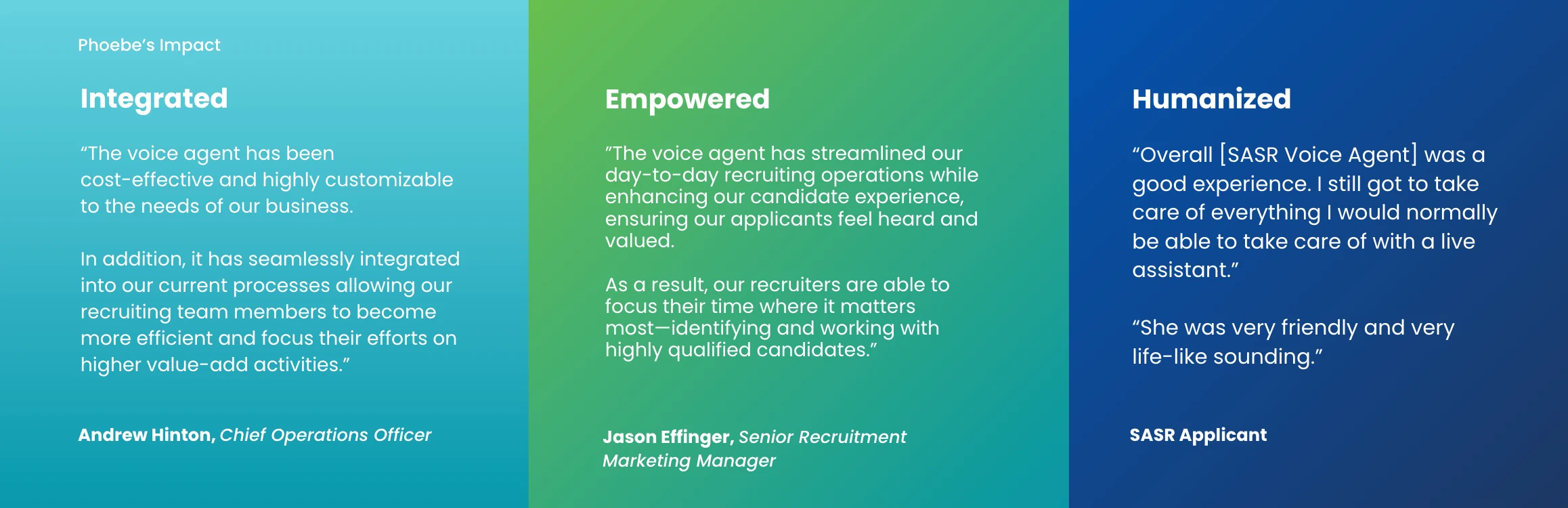 Phoebe's Impact

Integrated

"The voice agent has been cost-effective and highly customizable to the needs of our business.

In addition, it has seamlessly integrated into our current processes allowing our recruiting team members to become more efficient and focus their efforts on higher value-add activities."

Andrew Hinton, Chief Operations Officer

Empowered

"The voice agent has streamlined our day-to-day recruiting operations while enhancing our candidate experience, ensuring our applicants feel heard and valued.

As a result, our recruiters are able to focus their time where it matters most—identifying and working with highly qualified candidates."

Jason Effinger, Senior Recruitment Marketing Manager

Humanized

"Overall [SASR Voice Agent] was a good experience. I still got to take care of everything I would normally be able to take care of with a live assistant."

"She was very friendly and very life-like sounding."

SASR Applicant